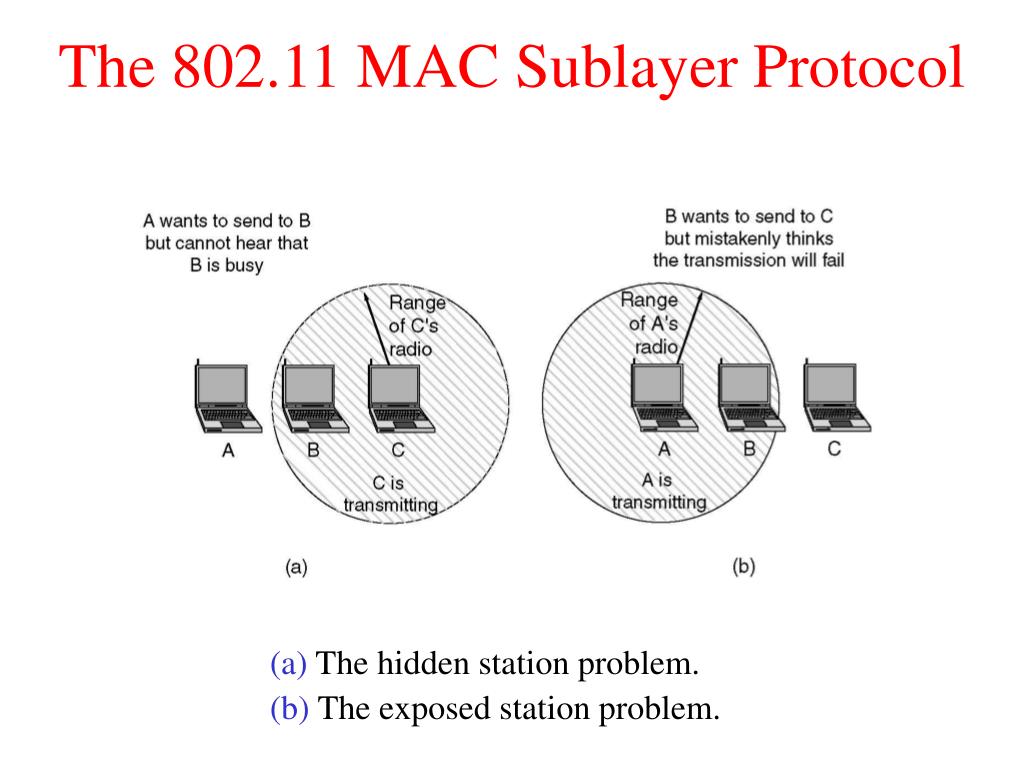 The 802.11 MAC Sublayer Protocol

A wants to send to B but cannot hear that B is busy

Range of C's radio

A

B

C

C is transmitting

(a)

B wants to send to C but mistakenly thinks the transmission will fail

Range of A's radio

A

B

C

A is transmitting

(b)

(a) The hidden station problem.
(b) The exposed station problem.